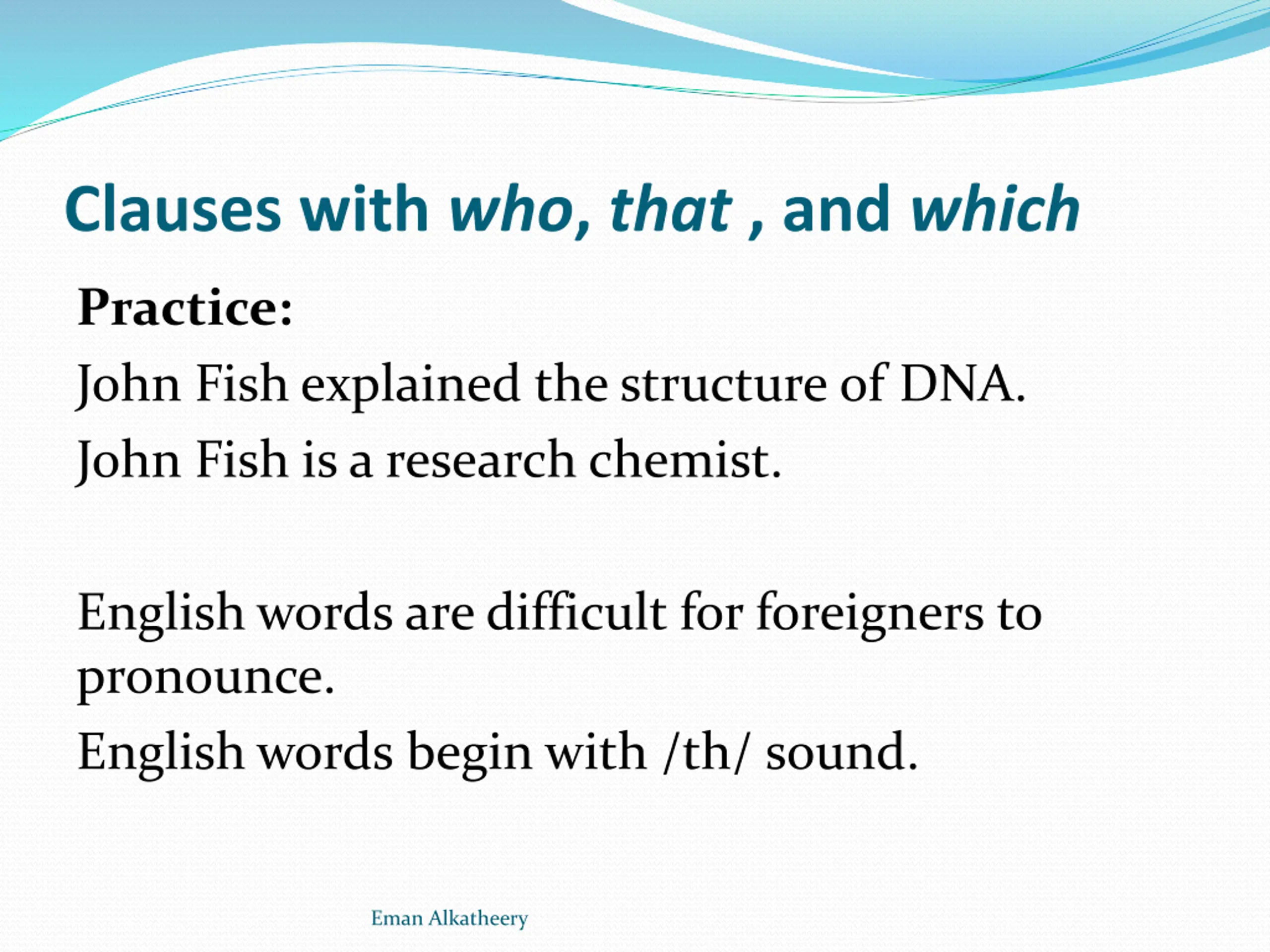 Clauses with who, that , and which

Practice:

John Fish explained the structure of DNA.

John Fish is a research chemist.

English words are difficult for foreigners to pronounce.

English words begin with /th/ sound.

Eman Alkatheery